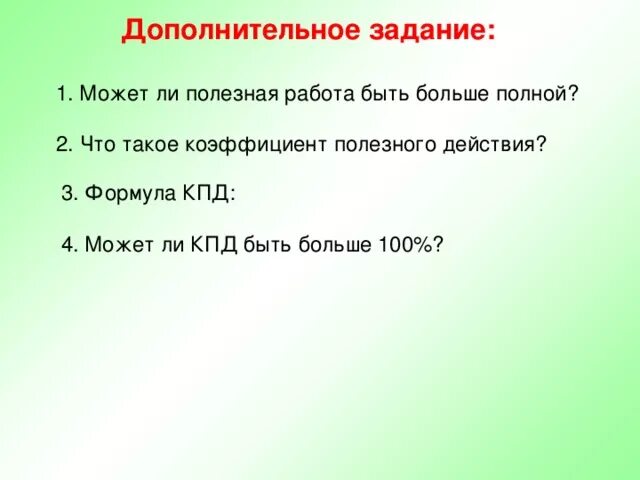 Дополнительное задание:

1. Может ли полезная работа быть больше полной?

2. Что такое коэффициент полезного действия?

3. Формула КПД:

4. Может ли КПД быть больше 100%?